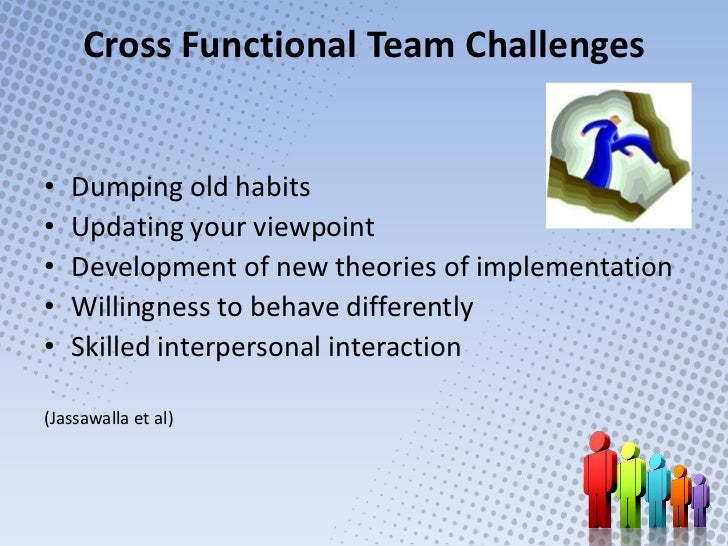 Cross Functional Team Challenges

• Dumping old habits
• Updating your viewpoint
• Development of new theories of implementation
• Willingness to behave differently
• Skilled interpersonal interaction

(Jassawalla et al)